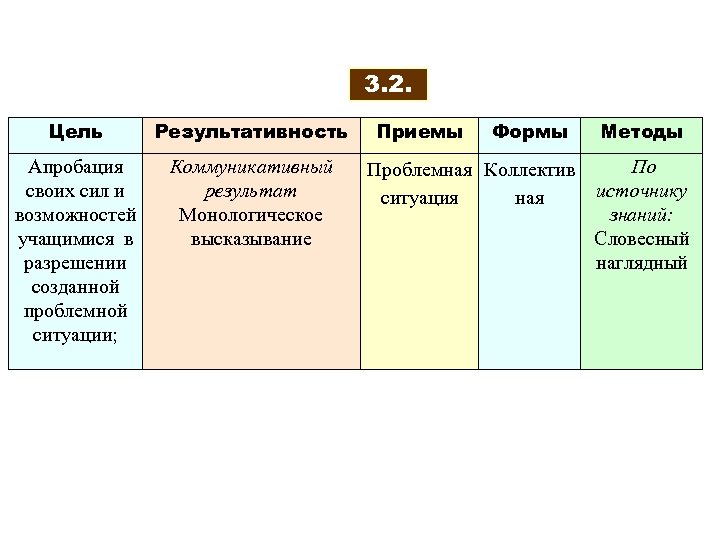 3.2.

| Цель | Результативность | Приемы | Формы | Методы |
|---|---|---|---|---|
| Апробация своих сил и возможностей учащимися в разрешении созданной проблемной ситуации; | Коммуникативный результат Монологическое высказывание | Проблемная ситуация | Коллектив ная | По источнику знаний: Словесный наглядный |